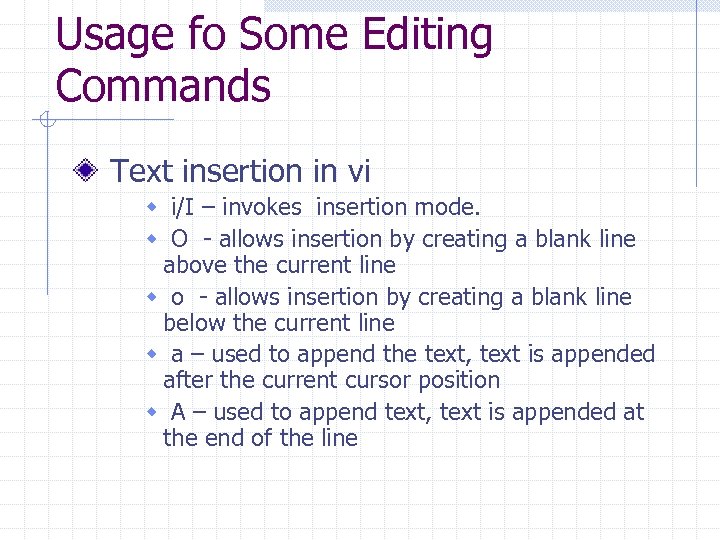 Usage fo Some Editing Commands

Text insertion in vi

i/I – invokes insertion mode.

O - allows insertion by creating a blank line above the current line

o - allows insertion by creating a blank line below the current line

a – used to append the text, text is appended after the current cursor position

A – used to append text, text is appended at the end of the line